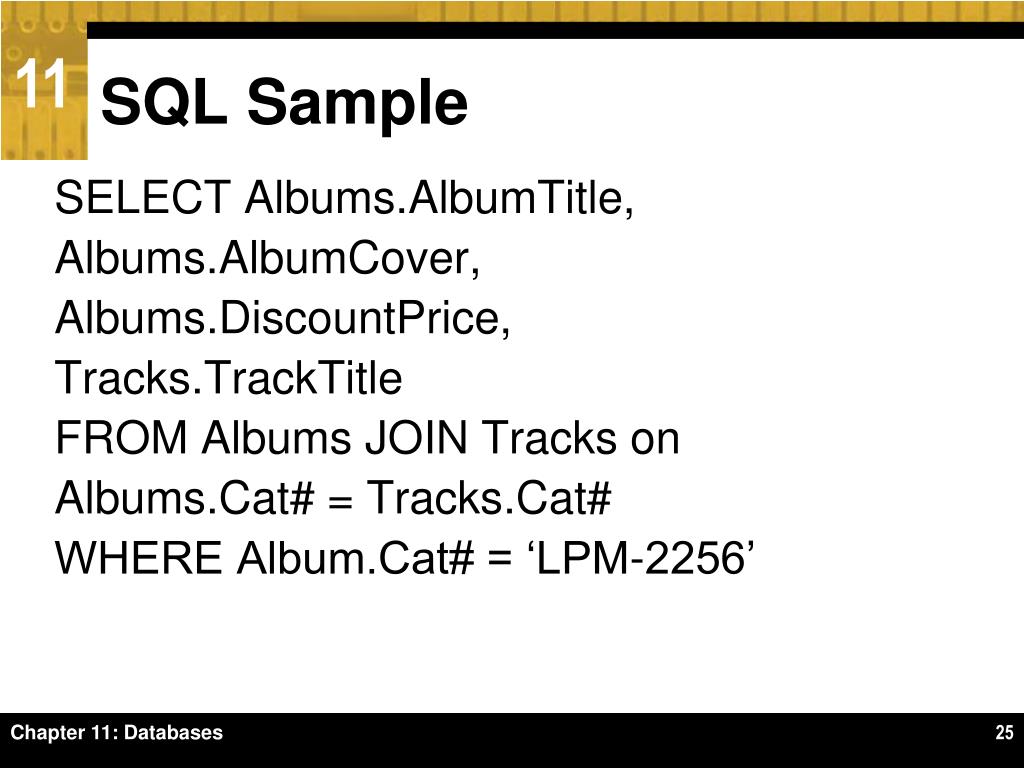 11

SQL Sample

SELECT Albums.AlbumTitle,
Albums.AlbumCover,
Albums.DiscountPrice,
Tracks.TrackTitle
FROM Albums JOIN Tracks on
Albums.Cat# = Tracks.Cat#
WHERE Album.Cat# = ‘LPM-2256’

Chapter 11: Databases

25